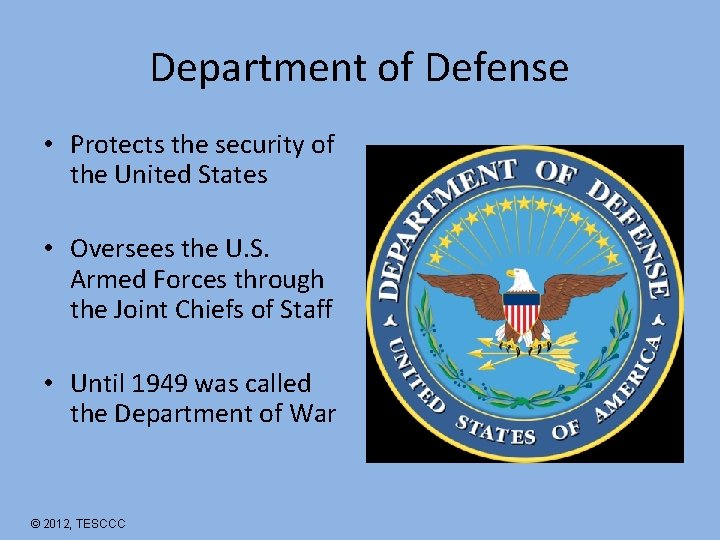 Department of Defense

• Protects the security of the United States

• Oversees the U.S. Armed Forces through the Joint Chiefs of Staff

• Until 1949 was called the Department of War

DEPARTMENT OF DEFENSE
UNITED STATES OF AMERICA

© 2012, TESCCC